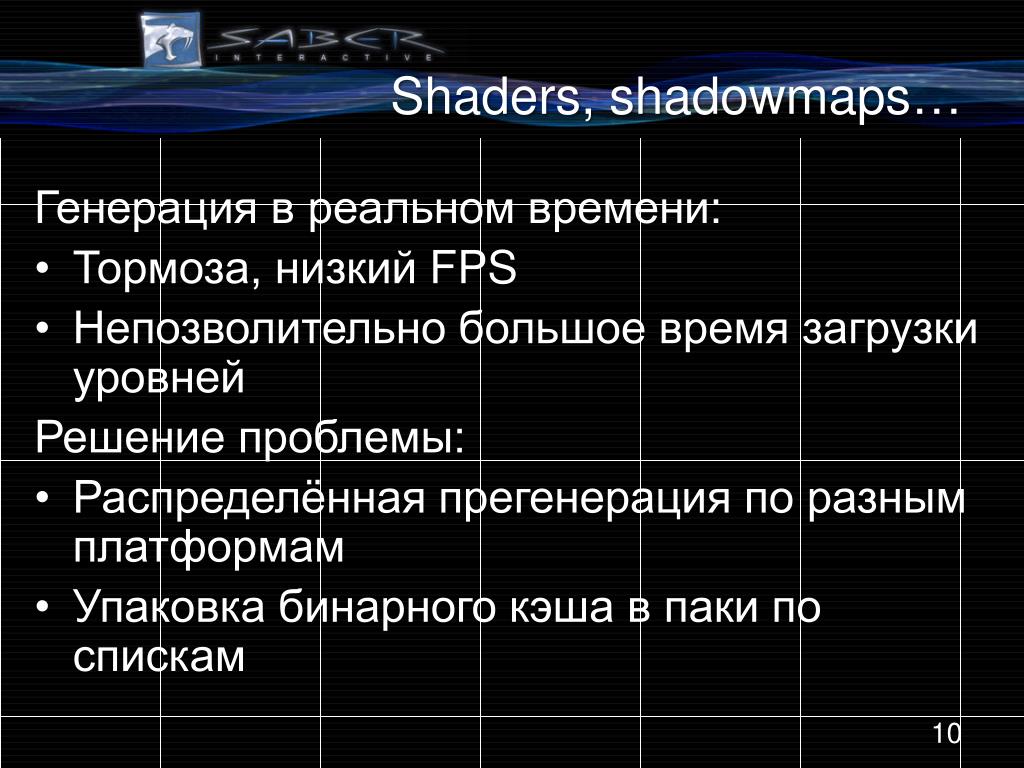 SABER
INTERACTIVE

Shaders, shadowmaps…

Генерация в реальном времени:
• Тормоза, низкий FPS
• Непозволительно большое время загрузки уровней

Решение проблемы:
• Распределённая прегенерация по разным платформам
• Упаковка бинарного кэша в паки по спискам

10